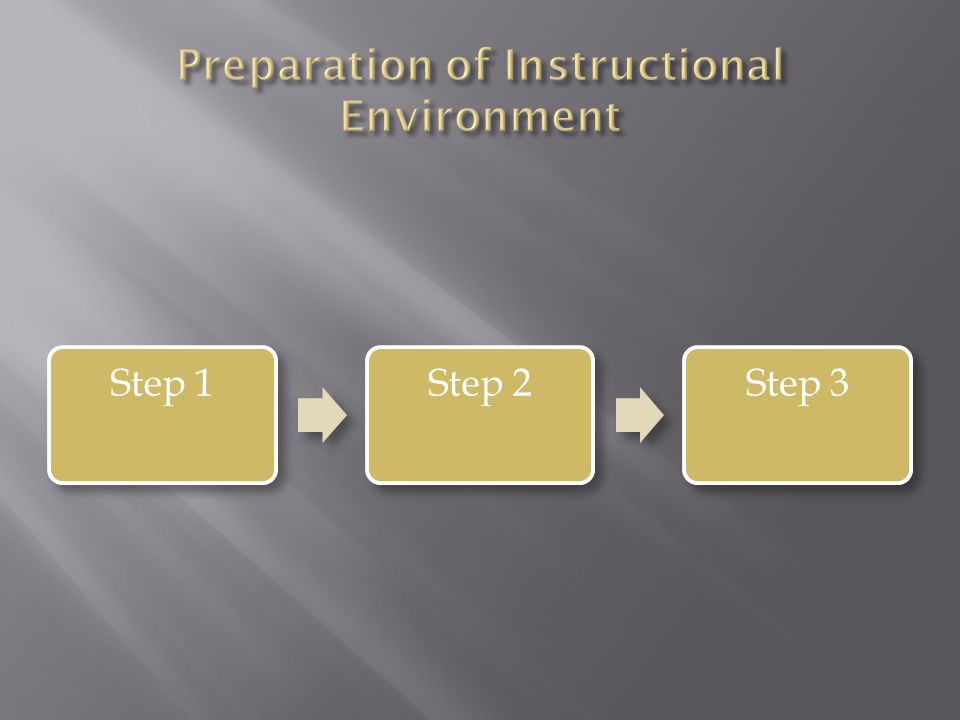 Preparation of Instructional Environment

Step 1

Step 2

Step 3